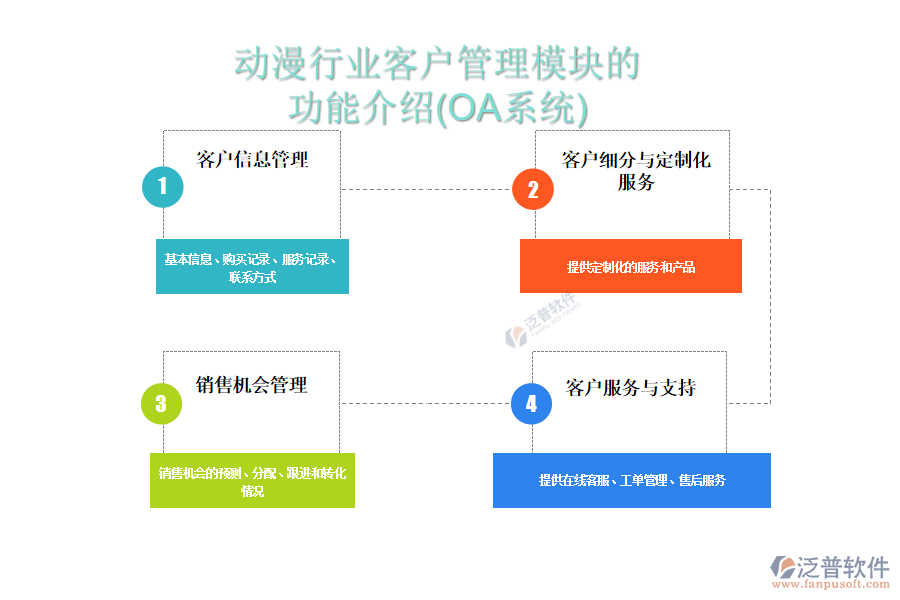 动漫行业客户管理模块的功能介绍(OA系统)

1
客户信息管理
基本信息、购买记录、服务记录、联系方式

2
客户细分与定制化服务
提供定制化的服务和产品

泛普软件
FANPU SOFTWARE

3
销售机会管理
销售机会的预测、分配、跟进和转化情况

4
客户服务与支持
提供在线客服、工单管理、售后服务

泛普软件
www.fanpusoft.com